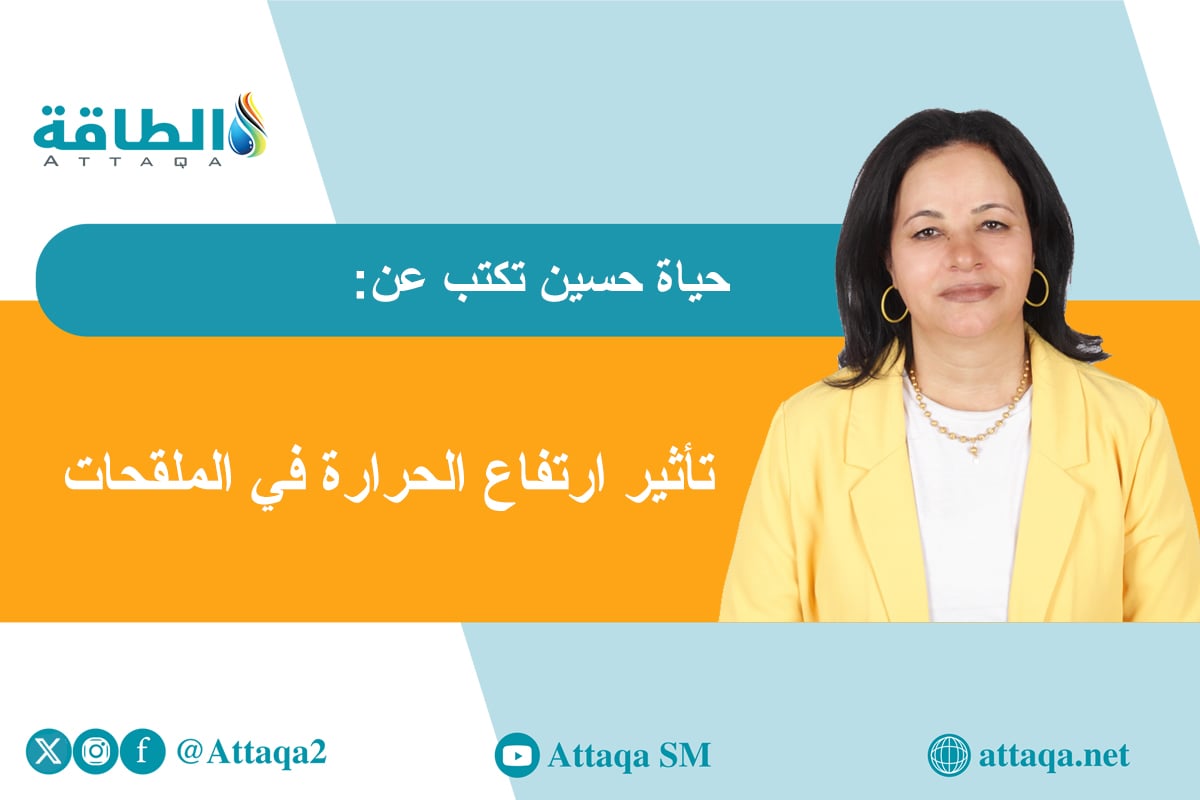 الطاقة
ATTAQA

حياة حسين تكتب عن:

تأثير ارتفاع الحرارة في الملقحات

@Attaqa2

Attaqa SM

attaqa.net